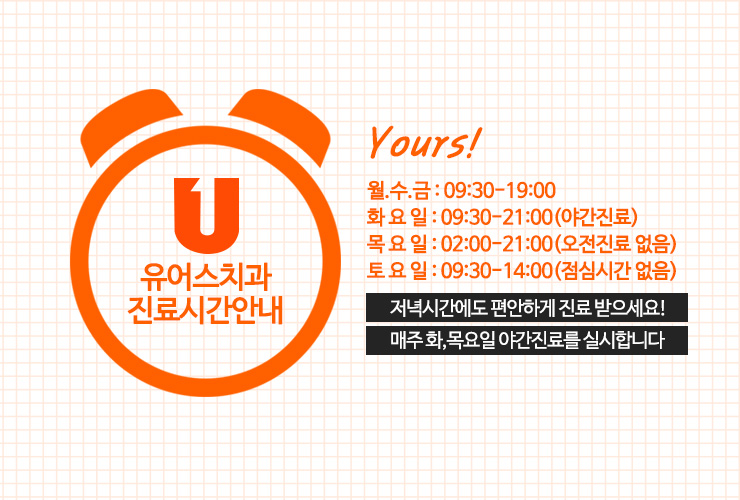 U

유어스치과
진료시간안내

Yours!

월.수.금 : 09:30-19:00
화 요 일 : 09:30-21:00(야간진료)
목 요 일 : 02:00-21:00(오전진료 없음)
토 요 일 : 09:30-14:00(점심시간 없음)

저녁시간에도 편안하게 진료 받으세요!

매주 화,목요일 야간진료를 실시합니다